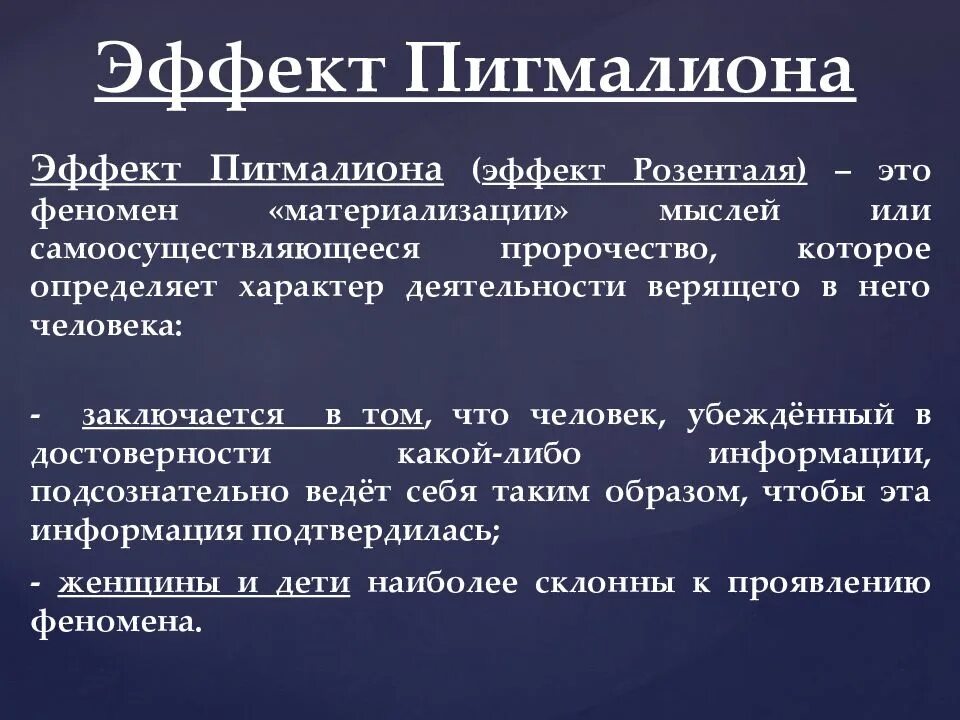 Эффект Пигмалиона

Эффект Пигмалиона (эффект Розенталя) – это феномен «материализации» мыслей или самоосуществляющееся пророчество, которое определяет характер деятельности верящего в него человека:

- заключается в том, что человек, убеждённый в достоверности какой-либо информации, подсознательно ведёт себя таким образом, чтобы эта информация подтвердилась;

- женщины и дети наиболее склонны к проявлению феномена.